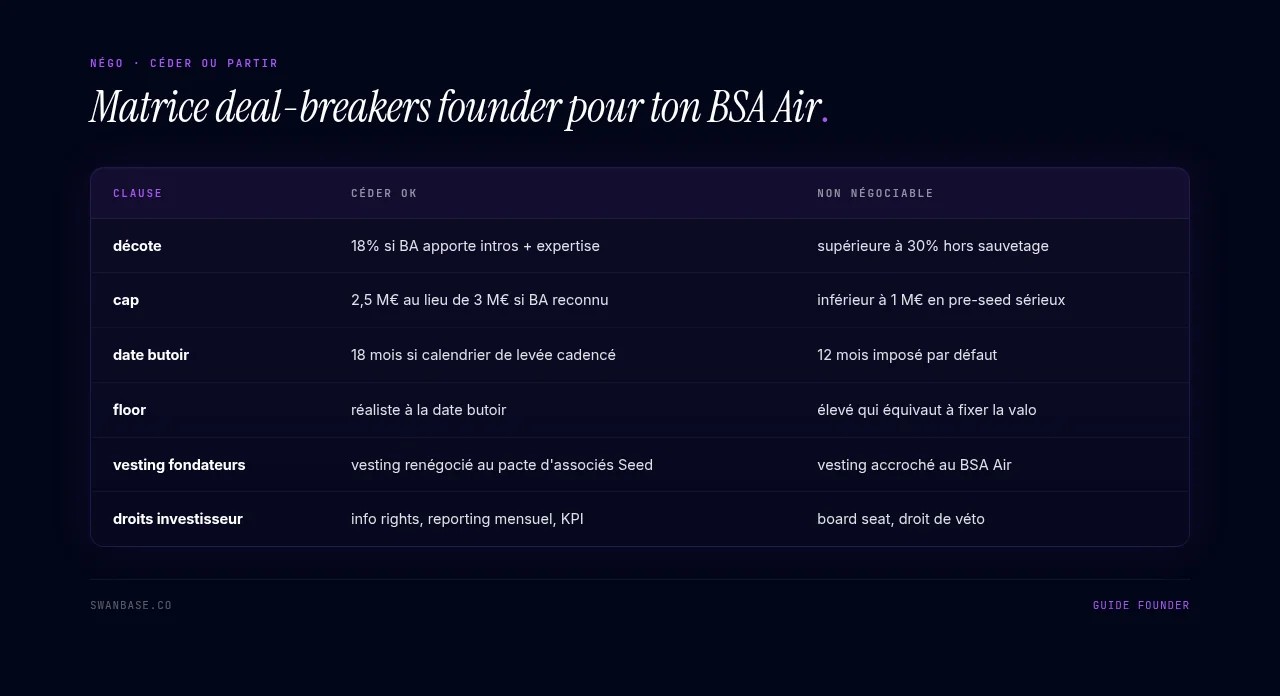 NÉGO · CÉDER OU PARTIR

Matrice deal-breakers founder pour ton BSA Air.

| CLAUSE | CÉDER OK | NON NÉGOCIABLE |
|---|---|---|
| décote | 18% si BA apporte intros + expertise | supérieure à 30% hors sauvetage |
| cap | 2,5 M€ au lieu de 3 M€ si BA reconnu | inférieur à 1 M€ en pre-seed sérieux |
| date butoir | 18 mois si calendrier de levée cadencé | 12 mois imposé par défaut |
| floor | réaliste à la date butoir | élevé qui équivaut à fixer la valo |
| vesting fondateurs | vesting renégocié au pacte d'associés Seed | vesting accroché au BSA Air |
| droits investisseur | info rights, reporting mensuel, KPI | board seat, droit de véto |

SWANBASE.CO

GUIDE FOUNDER